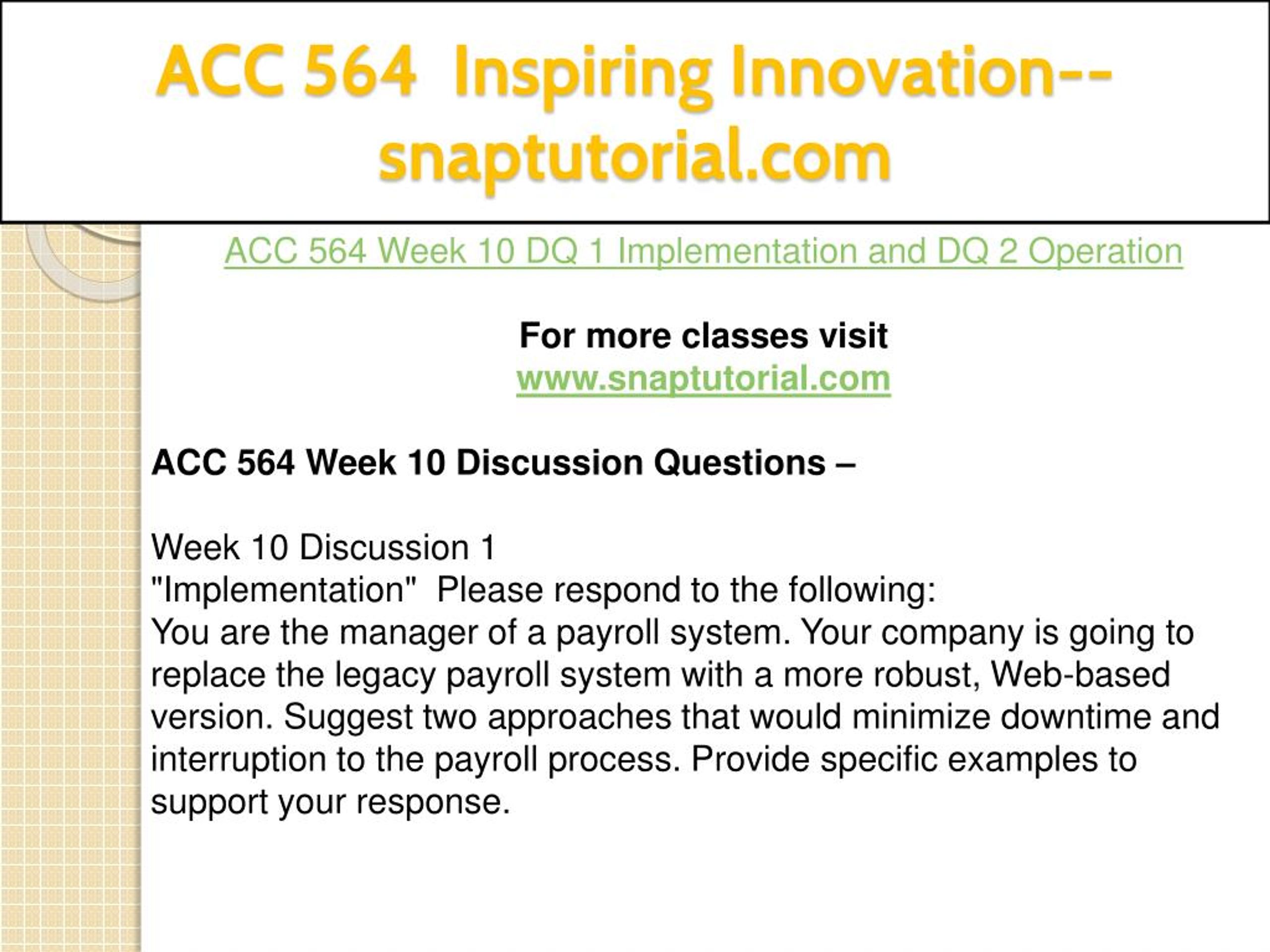 ACC 564 Inspiring Innovation--snaptutorial.com

ACC 564 Week 10 DQ 1 Implementation and DQ 2 Operation

For more classes visit
www.snaptutorial.com

ACC 564 Week 10 Discussion Questions –

Week 10 Discussion 1
"Implementation" Please respond to the following:
You are the manager of a payroll system. Your company is going to replace the legacy payroll system with a more robust, Web-based version. Suggest two approaches that would minimize downtime and interruption to the payroll process. Provide specific examples to support your response.